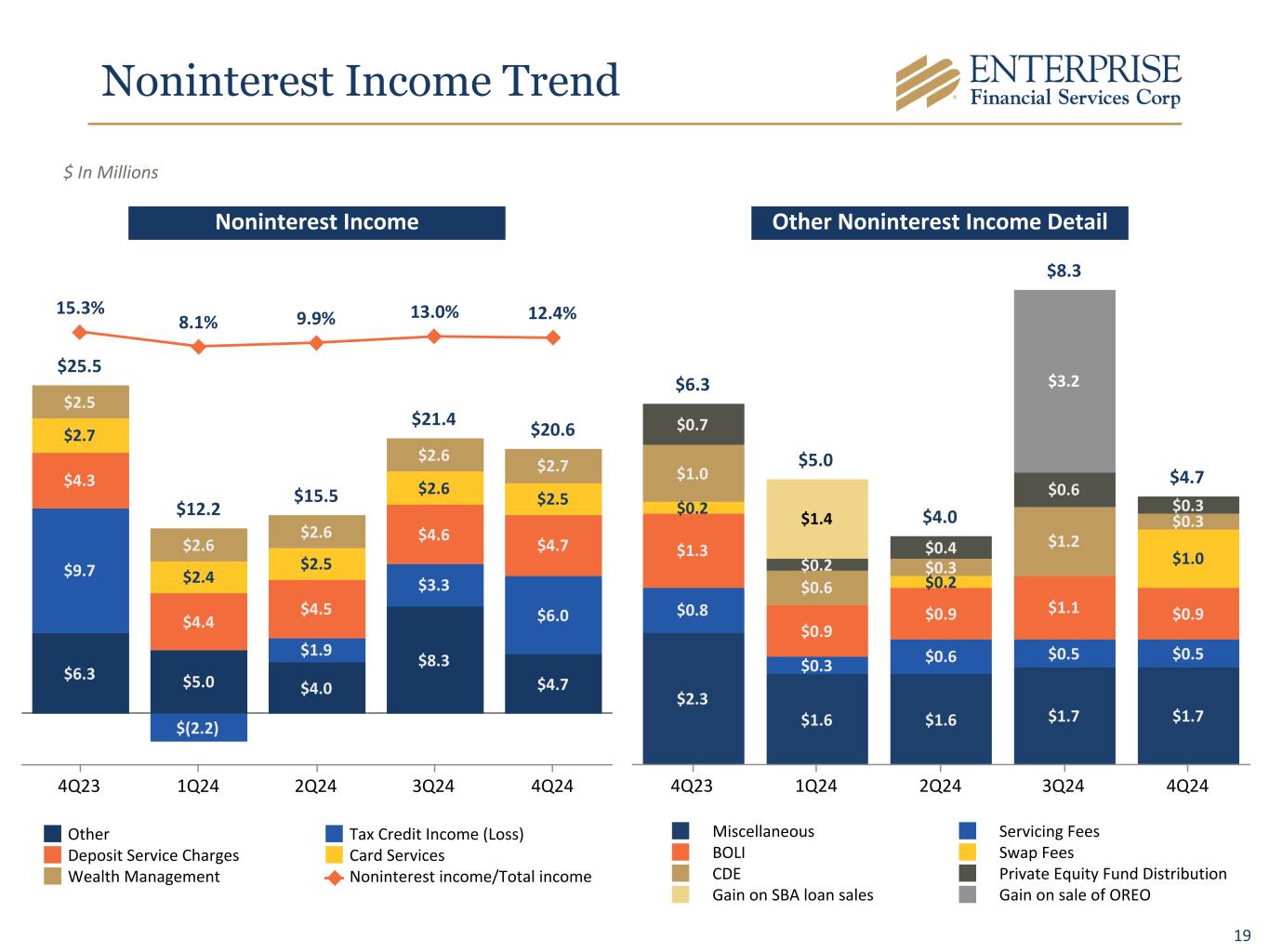 Noninterest Income Trend

ENTERPRISE Financial Services Corp

$ In Millions

Noninterest Income

15.3% 8.1% 9.9% 13.0% 12.4%

$25.5
$2.5
$2.7
$4.3
$9.7
$6.3

$12.2
$2.6
$2.4
$4.4
$5.0
$(2.2)

$15.5
$2.6
$2.5
$4.5
$1.9
$4.0

$21.4
$2.6
$2.6
$4.6
$3.3
$8.3

$20.6
$2.7
$2.5
$4.7
$6.0
$4.7

4Q23 1Q24 2Q24 3Q24 4Q24

Other
Deposit Service Charges
Wealth Management
Tax Credit Income (Loss)
Card Services
Noninterest income/Total income

Other Noninterest Income Detail

$6.3
$0.7
$1.0
$0.2
$1.3
$0.8
$2.3

$5.0
$1.4
$0.2
$0.6
$0.9
$0.3
$1.6

$4.0
$0.4
$0.3
$0.2
$0.9
$0.6
$1.6

$8.3
$3.2
$0.6
$1.2
$1.1
$0.5
$1.7

$4.7
$0.3
$0.3
$1.0
$0.9
$0.5
$1.7

4Q23 1Q24 2Q24 3Q24 4Q24

Miscellaneous
BOLI
CDE
Gain on SBA loan sales
Servicing Fees
Swap Fees
Private Equity Fund Distribution
Gain on sale of OREO

19